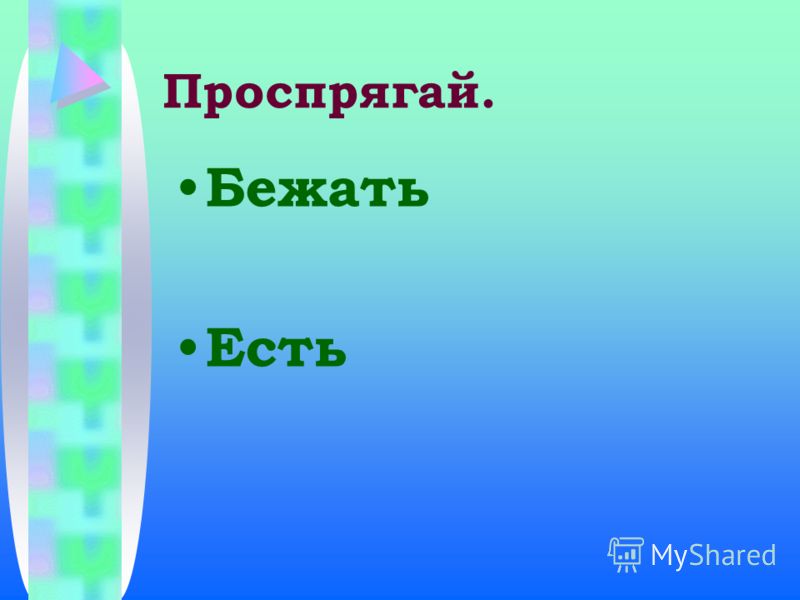 Проспрягай.

• Бежать

• Есть

MyShared